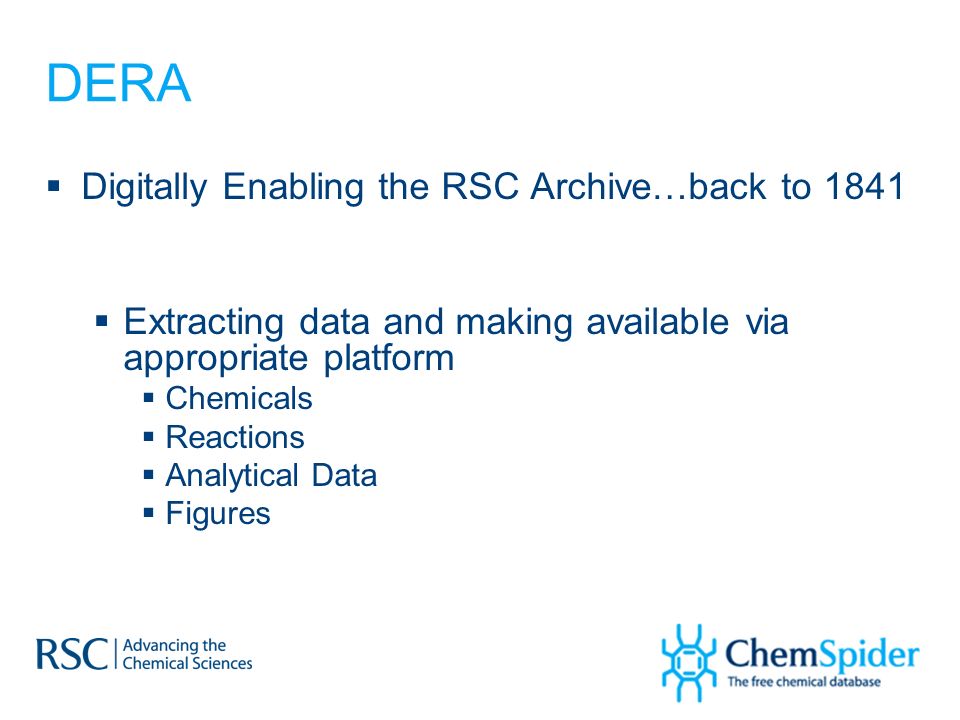 DERA

▪ Digitally Enabling the RSC Archive…back to 1841

▪ Extracting data and making available via appropriate platform
▪ Chemicals
▪ Reactions
▪ Analytical Data
▪ Figures

RSC | Advancing the Chemical Sciences

ChemSpider
The free chemical database